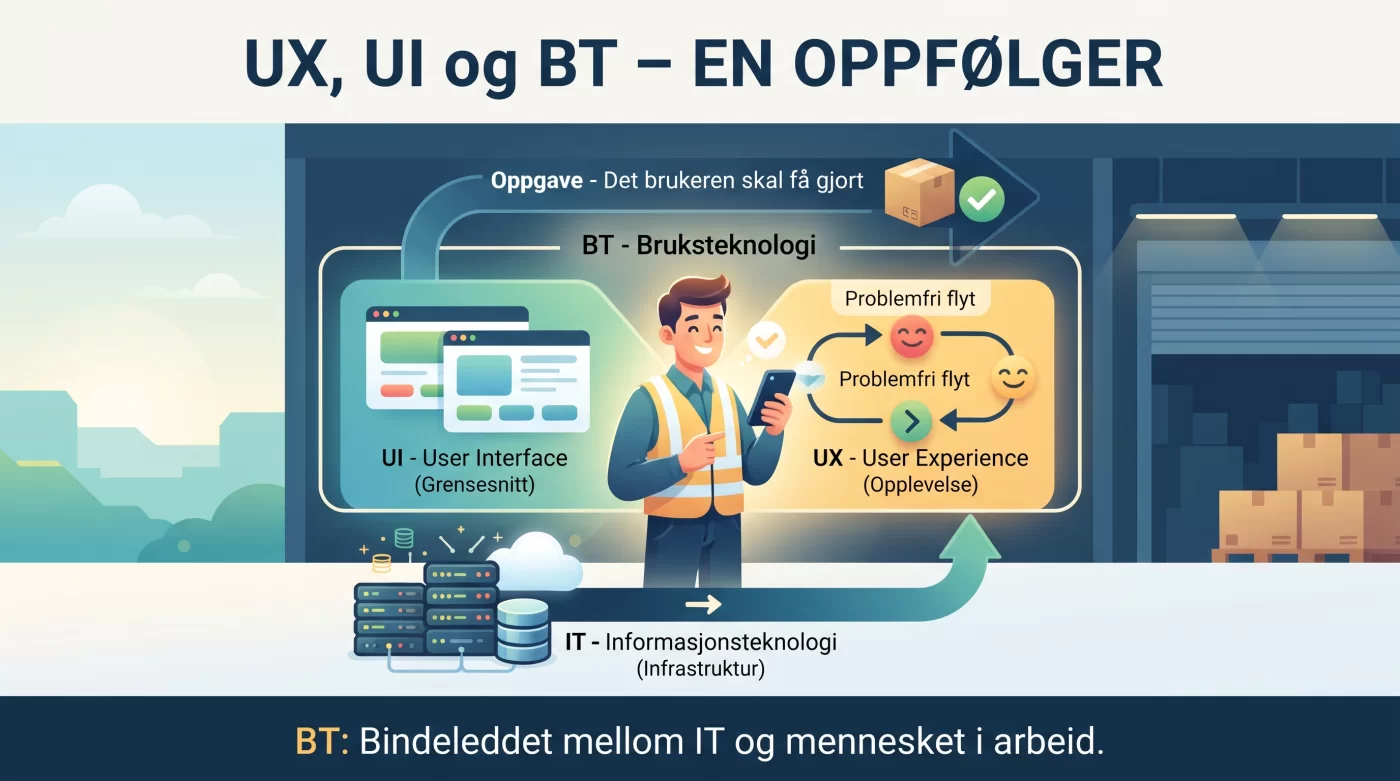 UX, UI og BT – EN OPPFØLGER

Oppgave - Det brukeren skal få gjort

BT - Bruksteknologi

Problemfri flyt

Problemfri flyt

UI - User Interface
(Grensesnitt)

UX - User Experience
(Opplevelse)

IT - Informasjonsteknologi
(Infrastruktur)

BT: Bindeleddet mellom IT og mennesket i arbeid.